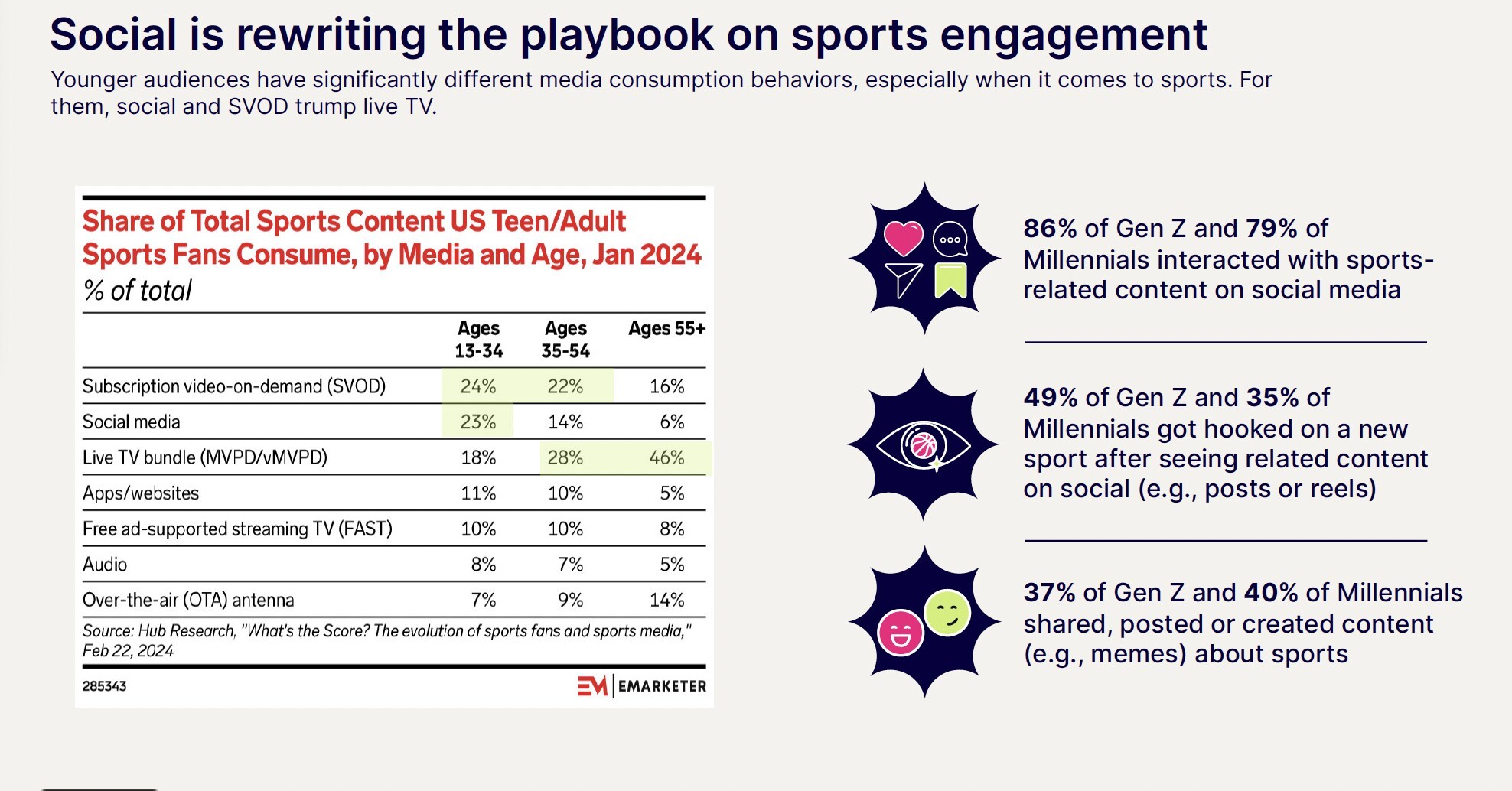 Social is rewriting the playbook on sports engagement

Younger audiences have significantly different media consumption behaviors, especially when it comes to sports. For them, social and SVOD trump live TV.

Share of Total Sports Content US Teen/Adult Sports Fans Consume, by Media and Age, Jan 2024
% of total

| | Ages 13-34 | Ages 35-54 | Ages 55+ |
|---|---|---|---|
| Subscription video-on-demand (SVOD) | 24% | 22% | 16% |
| Social media | 23% | 14% | 6% |
| Live TV bundle (MVPD/vMVPD) | 18% | 28% | 46% |
| Apps/websites | 11% | 10% | 5% |
| Free ad-supported streaming TV (FAST) | 10% | 10% | 8% |
| Audio | 8% | 7% | 5% |
| Over-the-air (OTA) antenna | 7% | 9% | 14% |

Source: Hub Research, "What's the Score? The evolution of sports fans and sports media," Feb 22, 2024

285343

EM | EMARKETER

86% of Gen Z and 79% of Millennials interacted with sports-related content on social media

49% of Gen Z and 35% of Millennials got hooked on a new sport after seeing related content on social (e.g., posts or reels)

37% of Gen Z and 40% of Millennials shared, posted or created content (e.g., memes) about sports